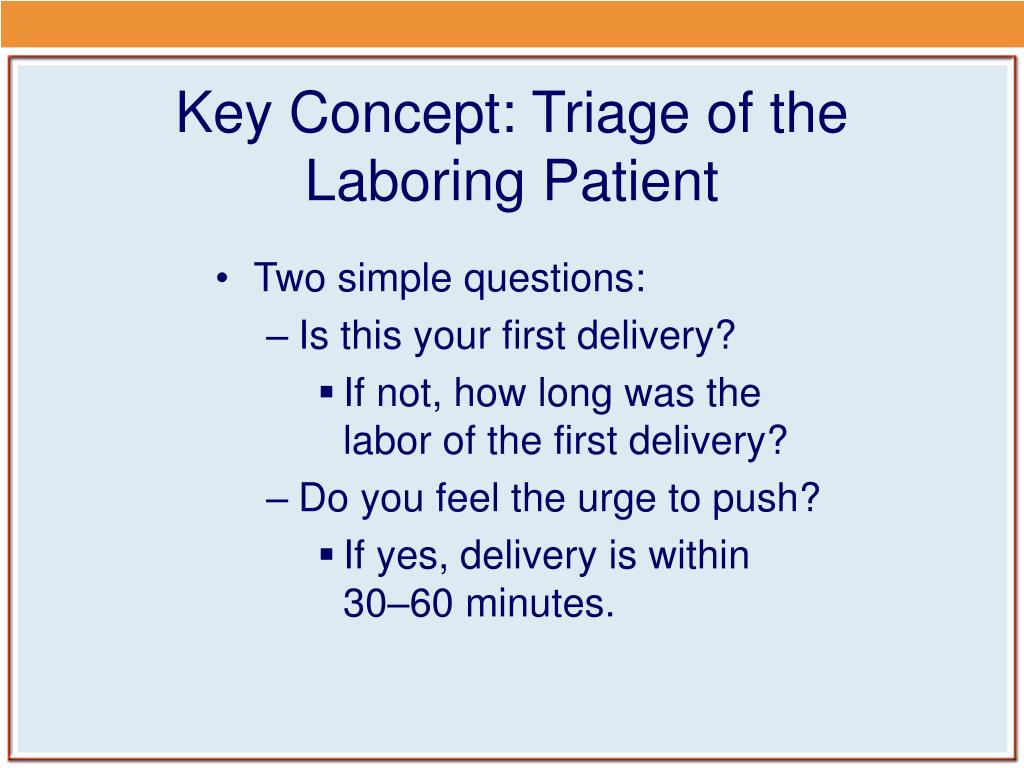 Key Concept: Triage of the Laboring Patient

• Two simple questions:
– Is this your first delivery?
▪ If not, how long was the labor of the first delivery?
– Do you feel the urge to push?
▪ If yes, delivery is within 30–60 minutes.